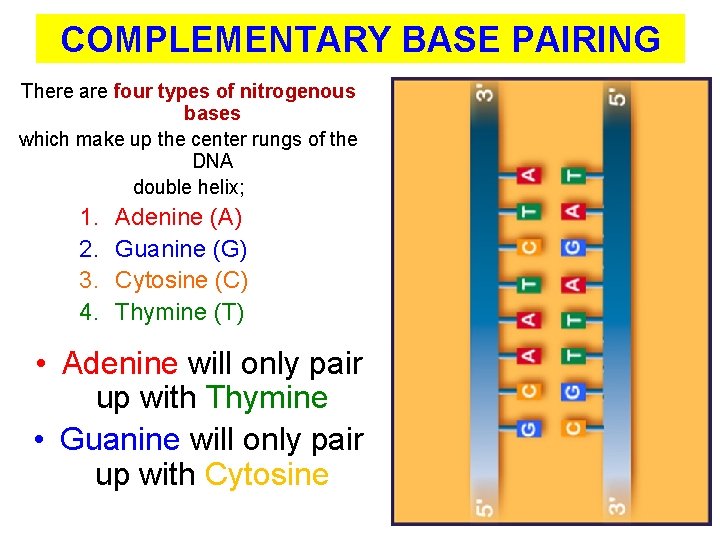 COMPLEMENTARY BASE PAIRING

There are four types of nitrogenous bases which make up the center rungs of the DNA double helix;

1. Adenine (A)
2. Guanine (G)
3. Cytosine (C)
4. Thymine (T)

• Adenine will only pair up with Thymine

• Guanine will only pair up with Cytosine

3'
5'
A T
T A
C G
T A
A T
A T
C G
G C
5'
3'